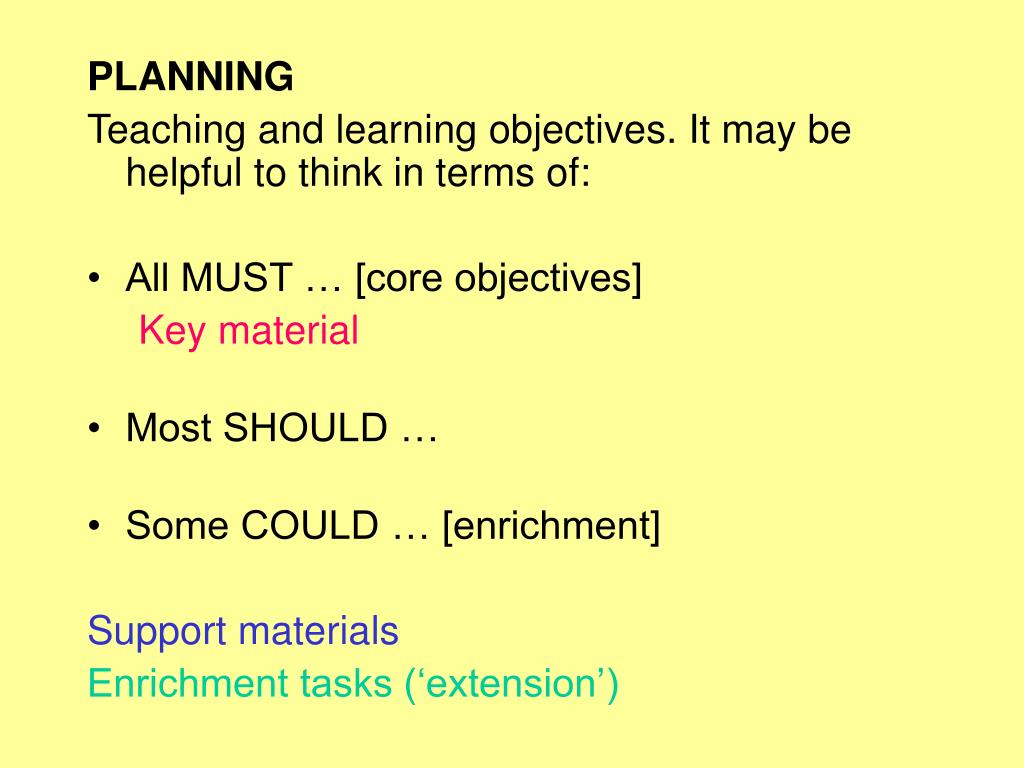 PLANNING
Teaching and learning objectives. It may be helpful to think in terms of:

• All MUST … [core objectives]
Key material

• Most SHOULD …

• Some COULD … [enrichment]

Support materials
Enrichment tasks (‘extension’)